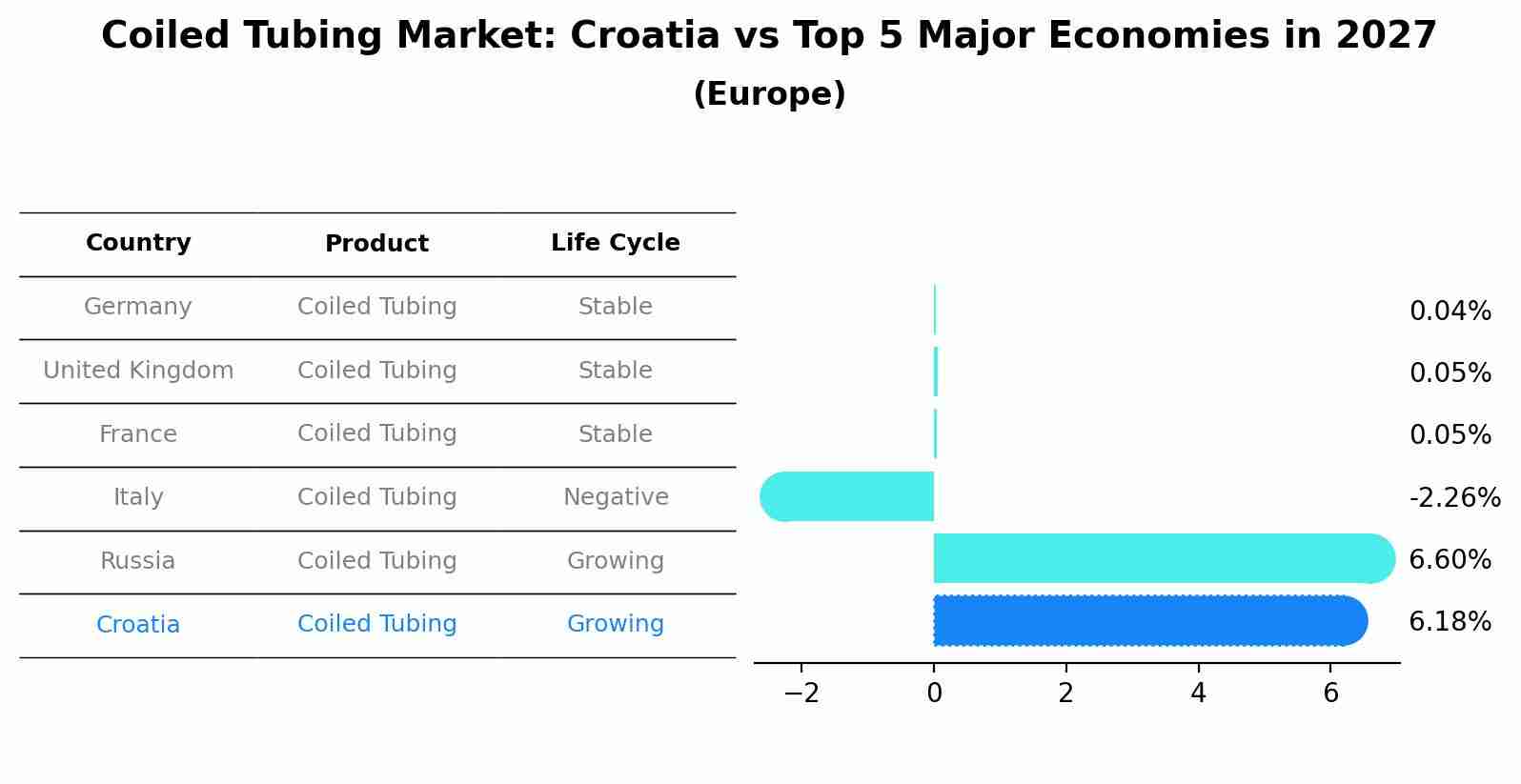 Coiled Tubing Market: Croatia vs Top 5 Major Economies in 2027

(Europe)

| Country | Product | Life Cycle |
|---|---|---|
| Germany | Coiled Tubing | Stable |
| United Kingdom | Coiled Tubing | Stable |
| France | Coiled Tubing | Stable |
| Italy | Coiled Tubing | Negative |
| Russia | Coiled Tubing | Growing |
| Croatia | Coiled Tubing | Growing |

0.04%
0.05%
0.05%
-2.26%
6.60%
6.18%

−2
0
2
4
6